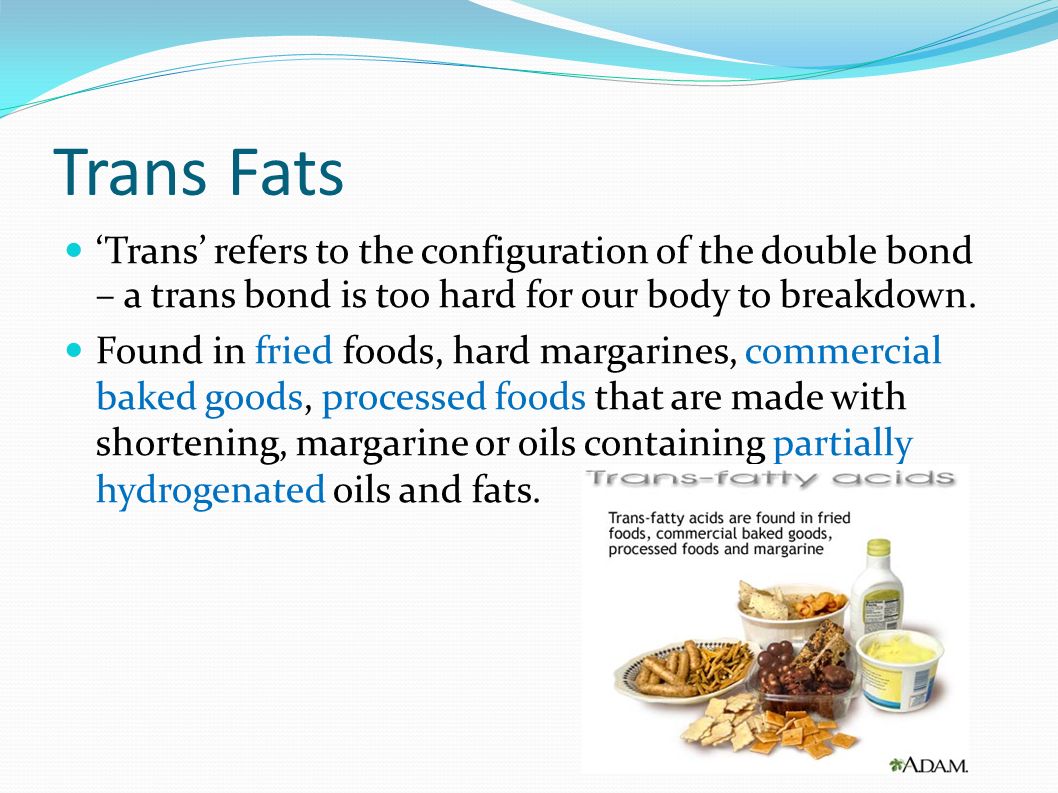 Trans Fats

‘Trans’ refers to the configuration of the double bond – a trans bond is too hard for our body to breakdown.

Found in fried foods, hard margarines, commercial baked goods, processed foods that are made with shortening, margarine or oils containing partially hydrogenated oils and fats.

Trans-fatty acids

Trans-fatty acids are found in fried foods, commercial baked goods, processed foods and margarine

A.D.A.M.